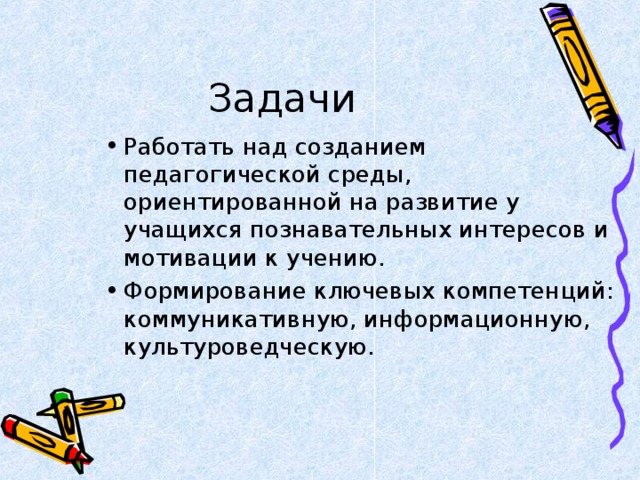 Задачи

• Работать над созданием педагогической среды, ориентированной на развитие у учащихся познавательных интересов и мотивации к учению.
• Формирование ключевых компетенций: коммуникативную, информационную, культуроведческую.